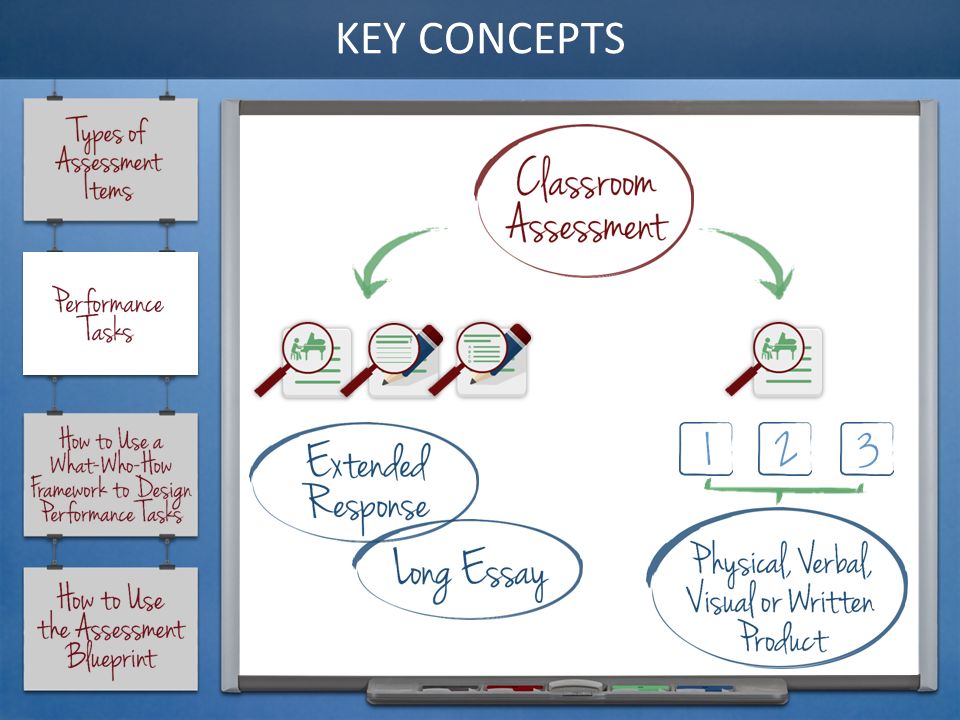 KEY CONCEPTS

Types of Assessment Items

Performance Tasks

How to Use a What-Who-How Framework to Design Performance Tasks

How to Use the Assessment Blueprint

Classroom Assessment

Extended Response

Long Essay

1

2

3

Physical, Verbal, Visual or Written Product